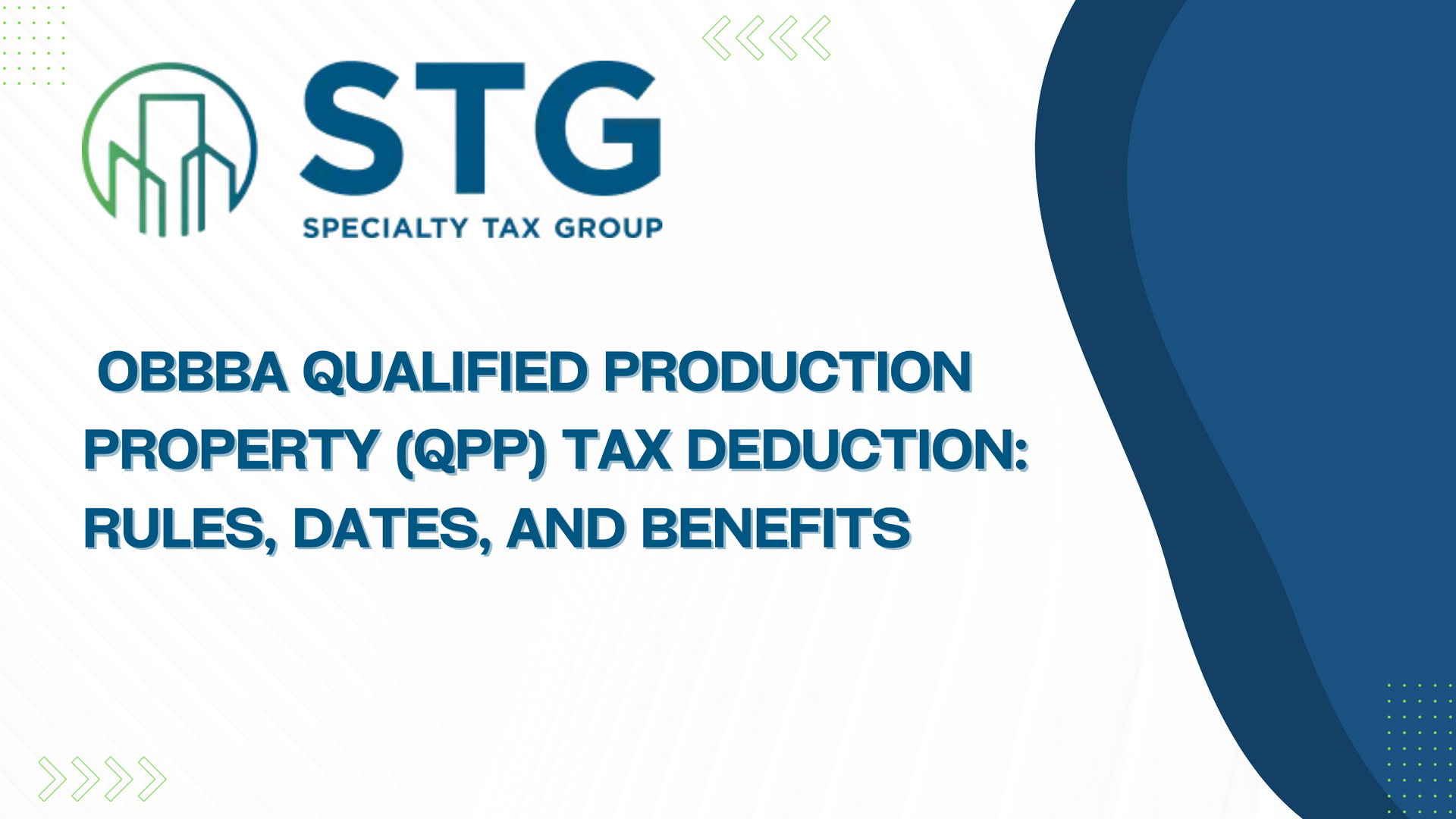 STG
SPECIALTY TAX GROUP

OBBBA QUALIFIED PRODUCTION PROPERTY (QPP) TAX DEDUCTION: RULES, DATES, AND BENEFITS